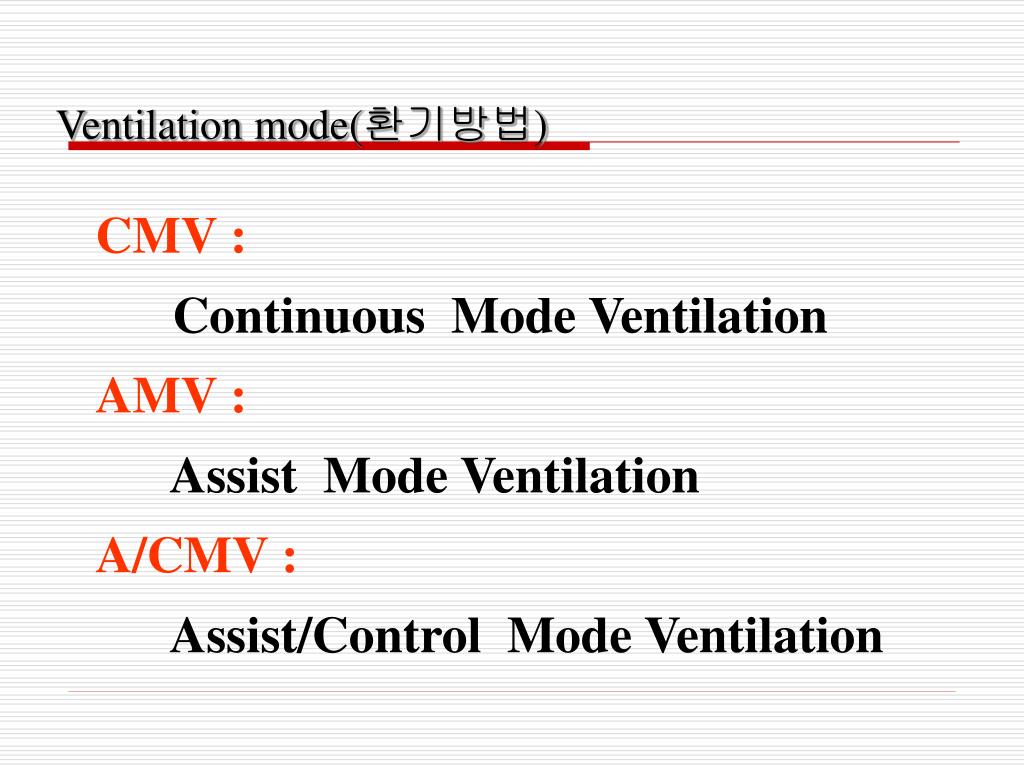 Ventilation mode(환기방법)

CMV :

Continuous Mode Ventilation

AMV :

Assist Mode Ventilation

A/CMV :

Assist/Control Mode Ventilation